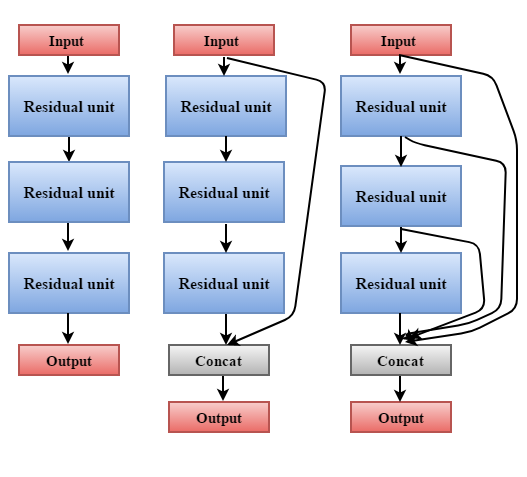 Input

Residual unit

Residual unit

Residual unit

Output

Input

Residual unit

Residual unit

Residual unit

Concat

Output

Input

Residual unit

Residual unit

Residual unit

Concat

Output